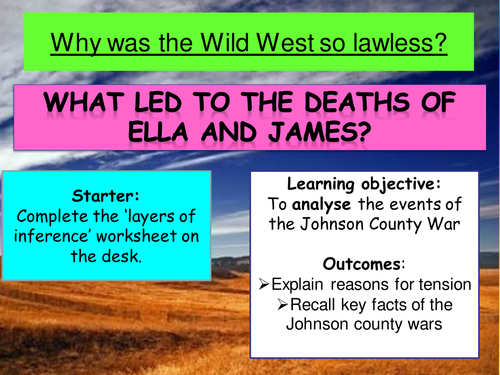 Why was the Wild West so lawless?

WHAT LED TO THE DEATHS OF ELLA AND JAMES?

Starter:
Complete the 'layers of inference' worksheet on the desk.

Learning objective:
To analyse the events of the Johnson County War

Outcomes:
➢Explain reasons for tension
➢Recall key facts of the Johnson county wars